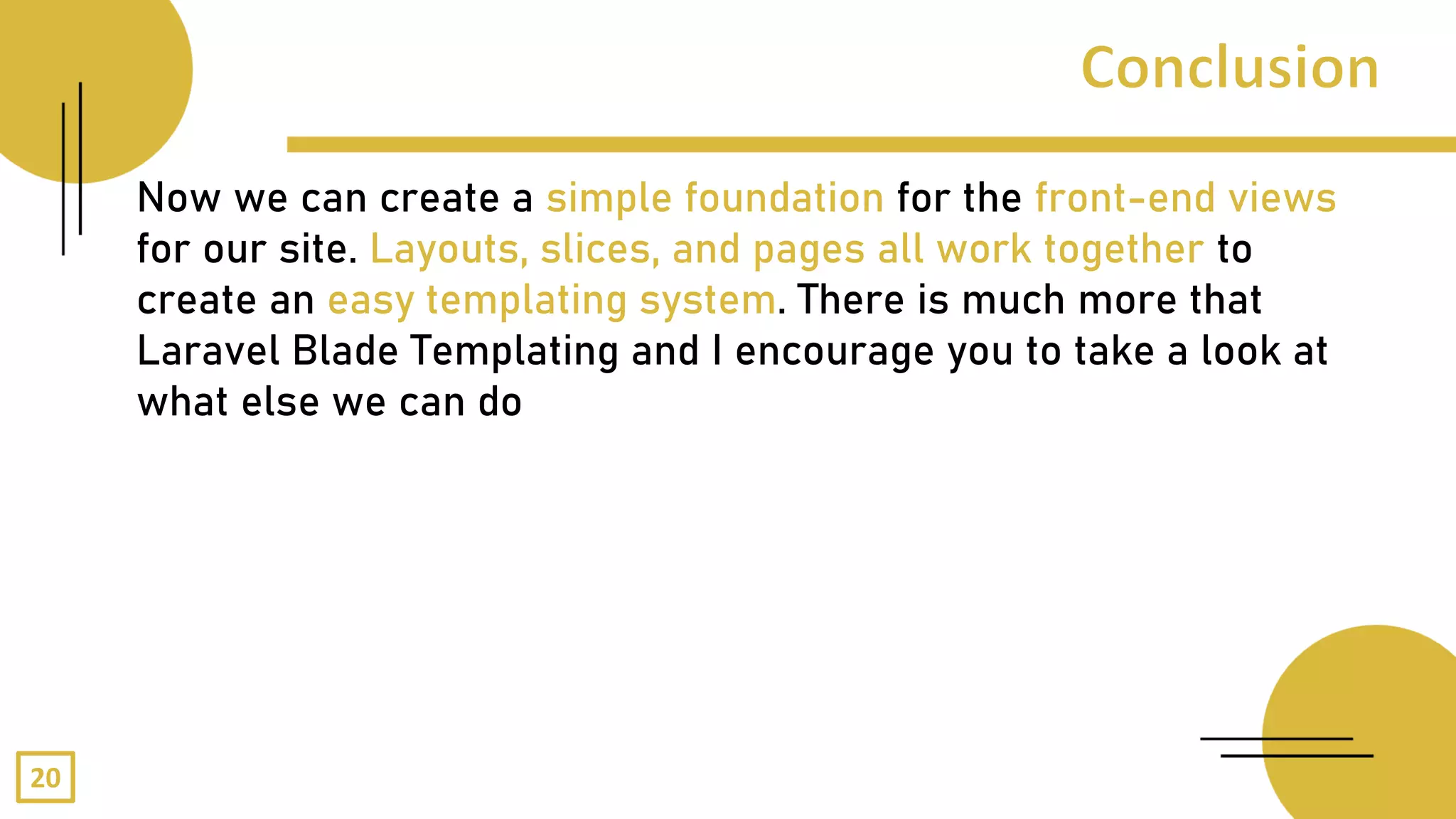 Conclusion

Now we can create a simple foundation for the front-end views for our site. Layouts, slices, and pages all work together to create an easy templating system. There is much more that Laravel Blade Templating and I encourage you to take a look at what else we can do

20